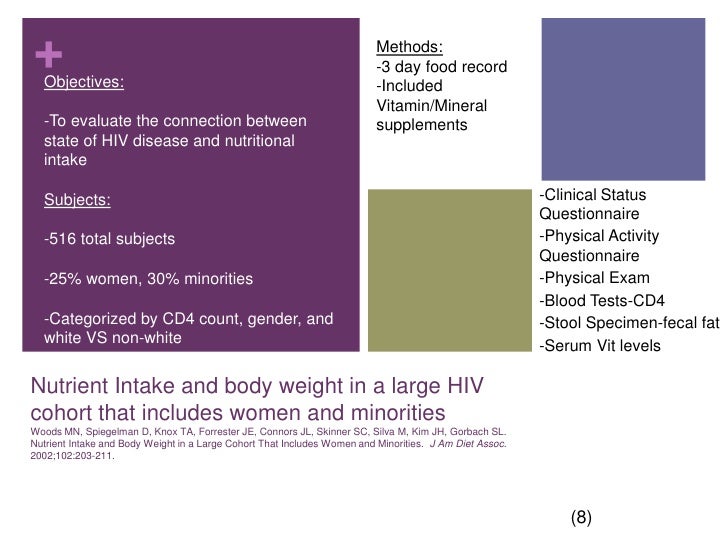 +

Objectives:

-To evaluate the connection between state of HIV disease and nutritional intake

Subjects:

-516 total subjects

-25% women, 30% minorities

-Categorized by CD4 count, gender, and white VS non-white

Methods:
-3 day food record
-Included Vitamin/Mineral supplements

-Clinical Status Questionnaire
-Physical Activity Questionnaire
-Physical Exam
-Blood Tests-CD4
-Stool Specimen-fecal fat
-Serum Vit levels

Nutrient Intake and body weight in a large HIV cohort that includes women and minorities

Woods MN, Spiegelman D, Knox TA, Forrester JE, Connors JL, Skinner SC, Silva M, Kim JH, Gorbach SL. Nutrient Intake and Body Weight in a Large Cohort That Includes Women and Minorities. J Am Diet Assoc. 2002;102:203-211.

(8)